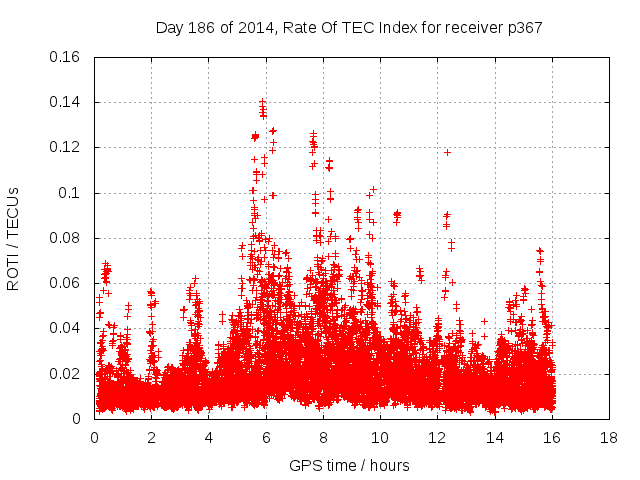 Day 186 of 2014, Rate Of TEC Index for receiver p367

ROTI / TECUs

0.16
0.14
0.12
0.1
0.08
0.06
0.04
0.02
0

0 2 4 6 8 10 12 14 16 18

GPS time / hours